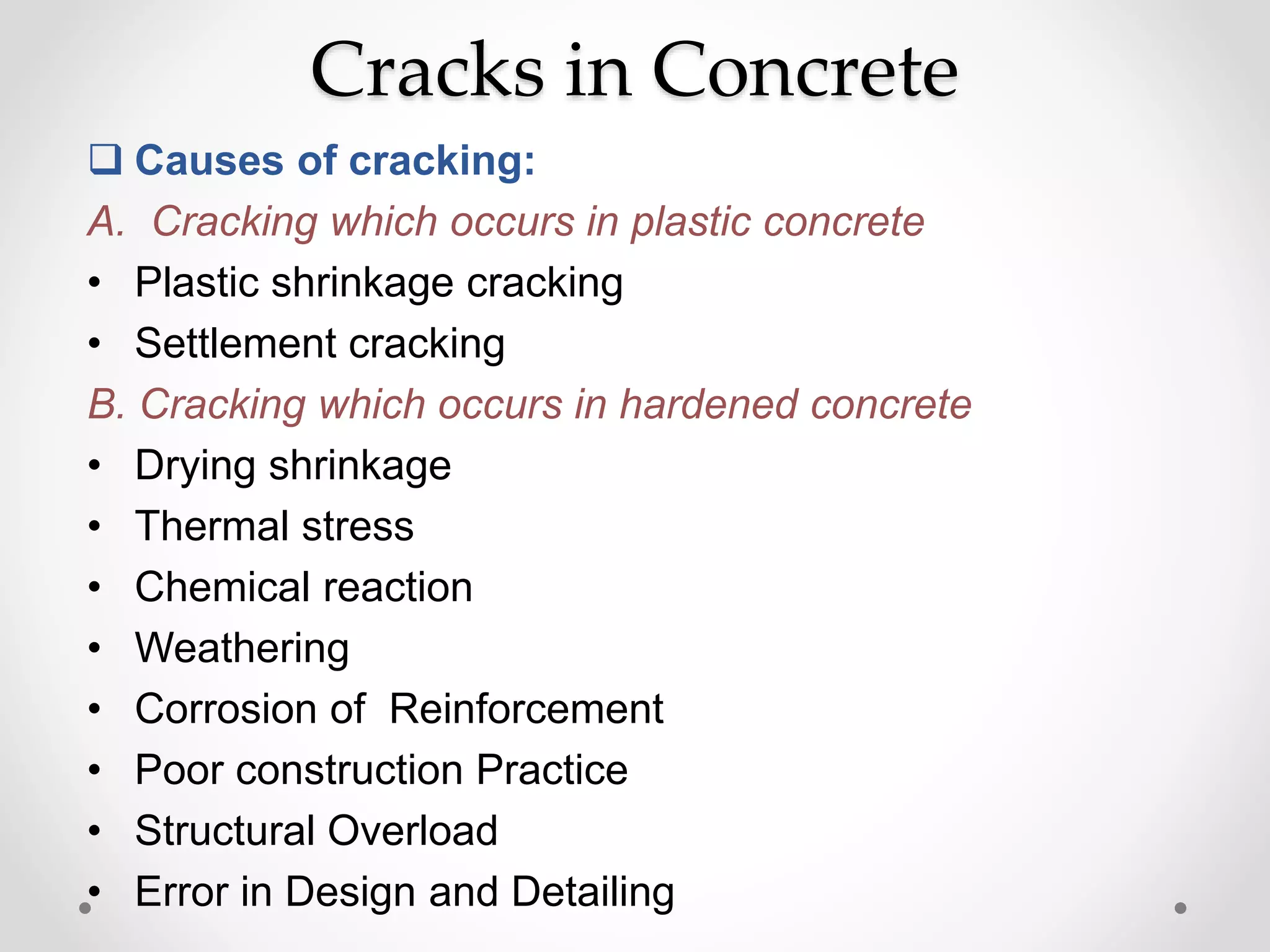 Cracks in Concrete

❑ Causes of cracking:

A. Cracking which occurs in plastic concrete

• Plastic shrinkage cracking
• Settlement cracking

B. Cracking which occurs in hardened concrete

• Drying shrinkage
• Thermal stress
• Chemical reaction
• Weathering
• Corrosion of Reinforcement
• Poor construction Practice
• Structural Overload
• Error in Design and Detailing